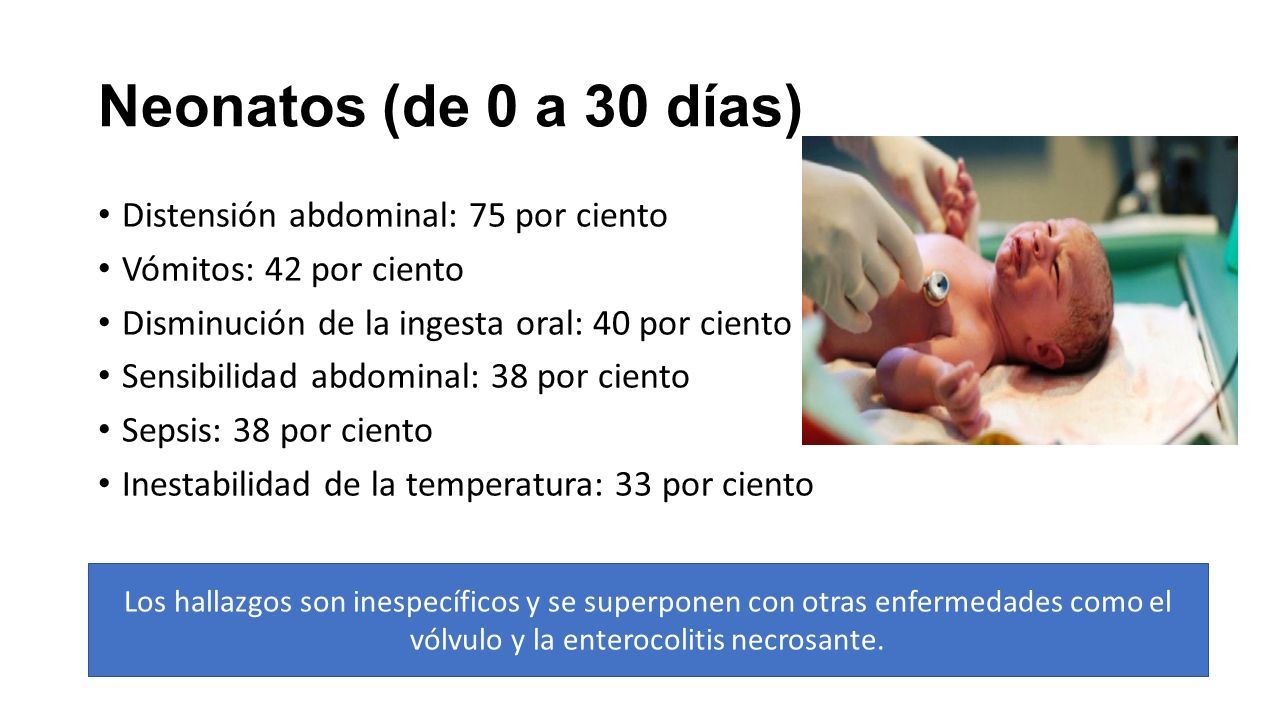 Neonatos (de 0 a 30 días)

• Distensión abdominal: 75 por ciento
• Vómitos: 42 por ciento
• Disminución de la ingesta oral: 40 por ciento
• Sensibilidad abdominal: 38 por ciento
• Sepsis: 38 por ciento
• Inestabilidad de la temperatura: 33 por ciento

Los hallazgos son inespecíficos y se superponen con otras enfermedades como el vólvulo y la enterocolitis necrosante.